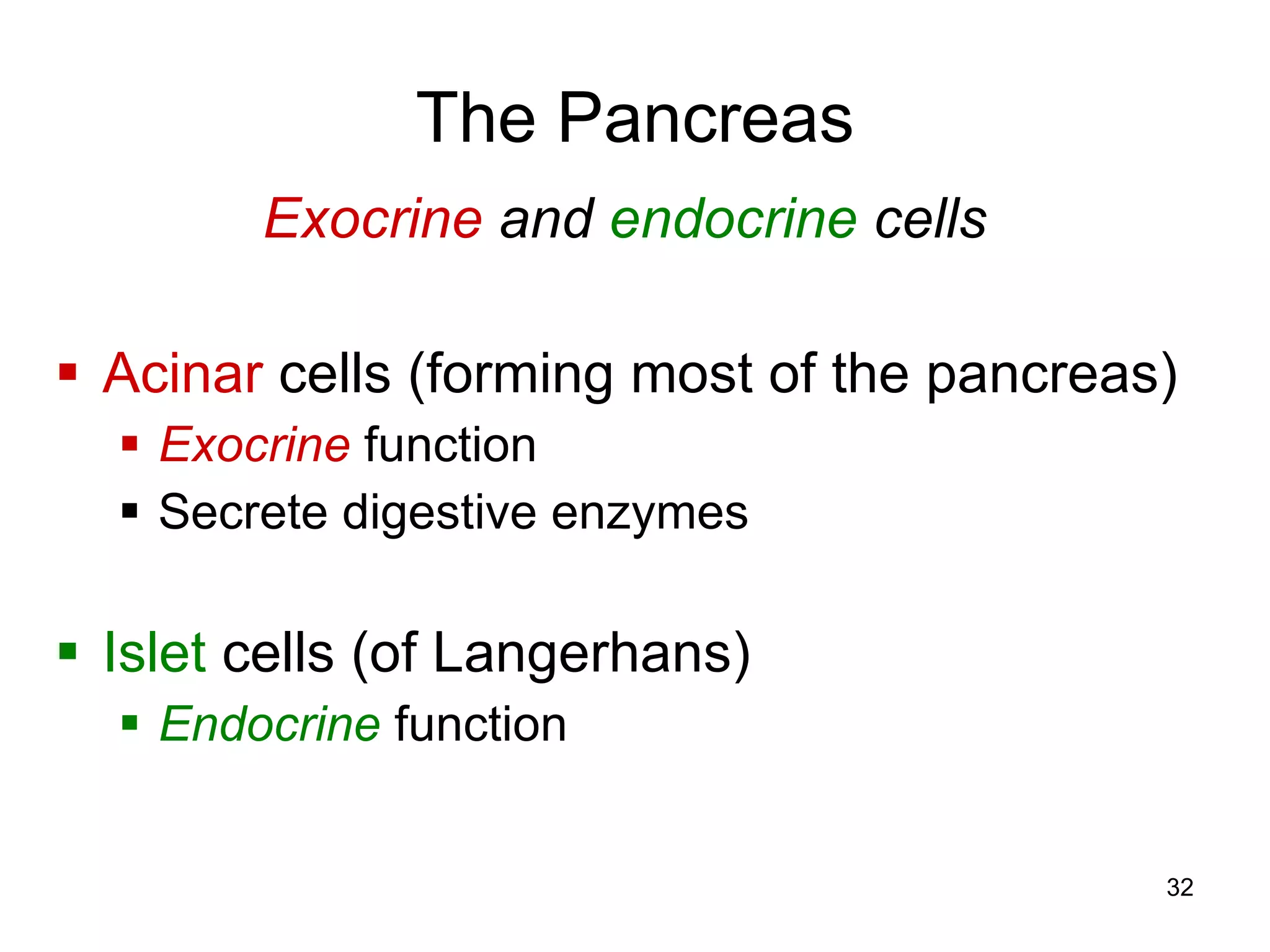 The Pancreas

Exocrine and endocrine cells

▪ Acinar cells (forming most of the pancreas)
 ▪ Exocrine function
 ▪ Secrete digestive enzymes

▪ Islet cells (of Langerhans)
 ▪ Endocrine function

32